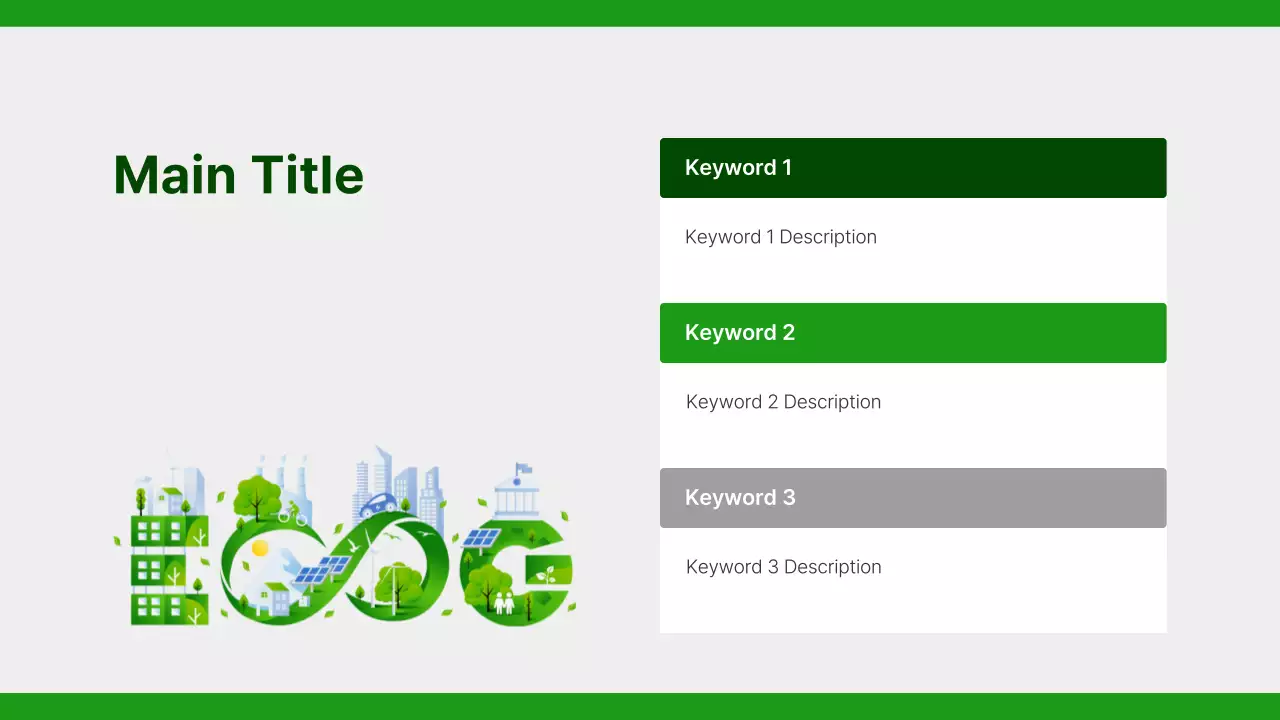 Main Title

Keyword 1

Keyword 1 Description

Keyword 2

Keyword 2 Description

Keyword 3

Keyword 3 Description